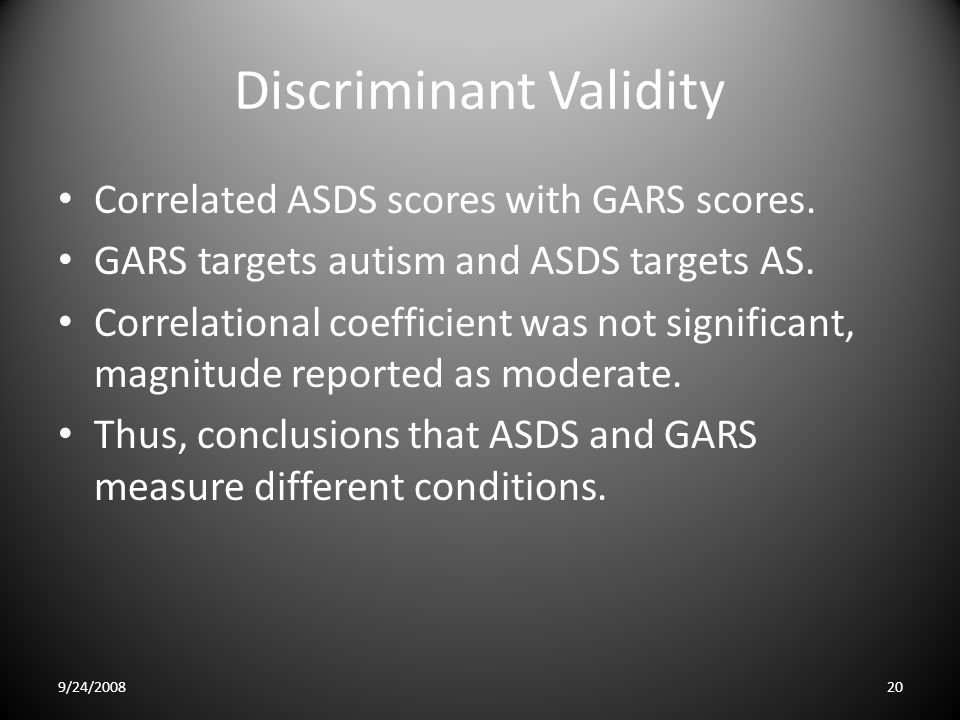 Discriminant Validity

• Correlated ASDS scores with GARS scores.
• GARS targets autism and ASDS targets AS.
• Correlational coefficient was not significant, magnitude reported as moderate.
• Thus, conclusions that ASDS and GARS measure different conditions.

9/24/2008

20